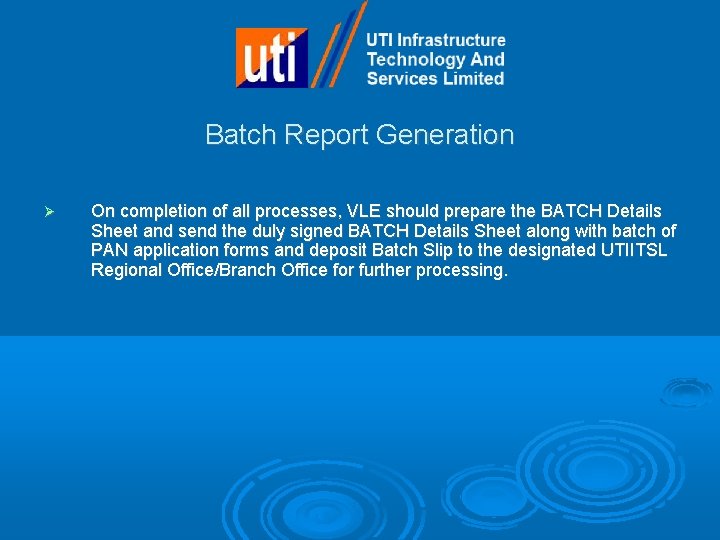 uti

UTI Infrastructure Technology And Services Limited

Batch Report Generation

➢ On completion of all processes, VLE should prepare the BATCH Details Sheet and send the duly signed BATCH Details Sheet along with batch of PAN application forms and deposit Batch Slip to the designated UTIITSL Regional Office/Branch Office for further processing.